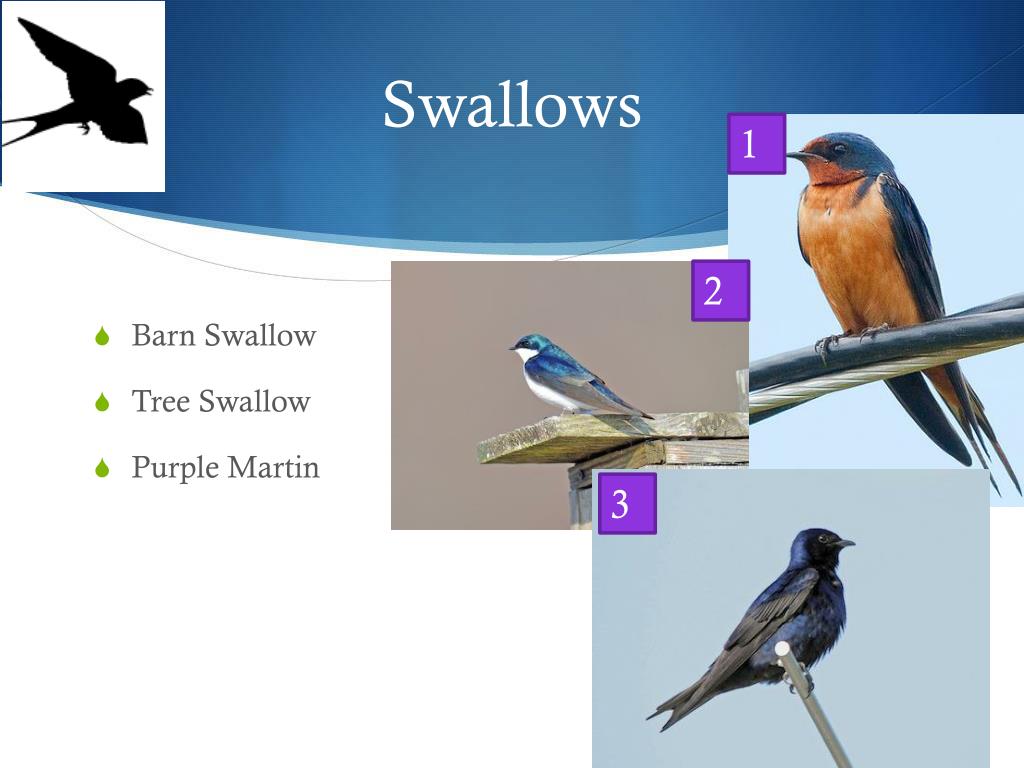 Swallows

Barn Swallow

Tree Swallow

Purple Martin

1

2

3